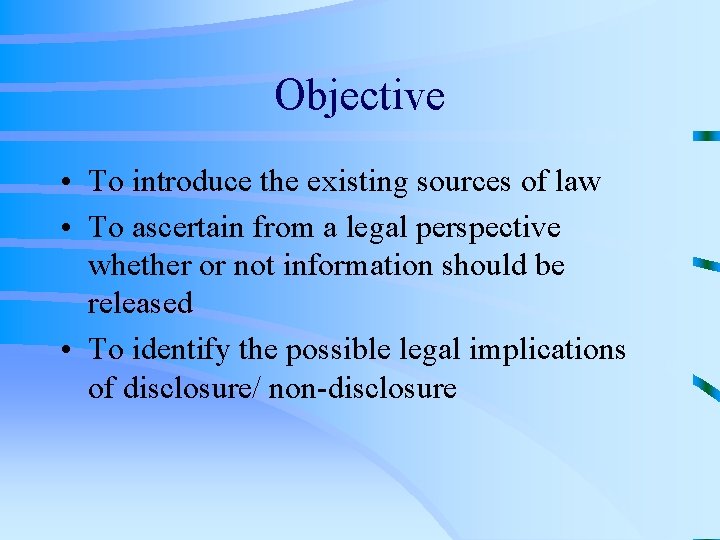 Objective

• To introduce the existing sources of law
• To ascertain from a legal perspective whether or not information should be released
• To identify the possible legal implications of disclosure/ non-disclosure